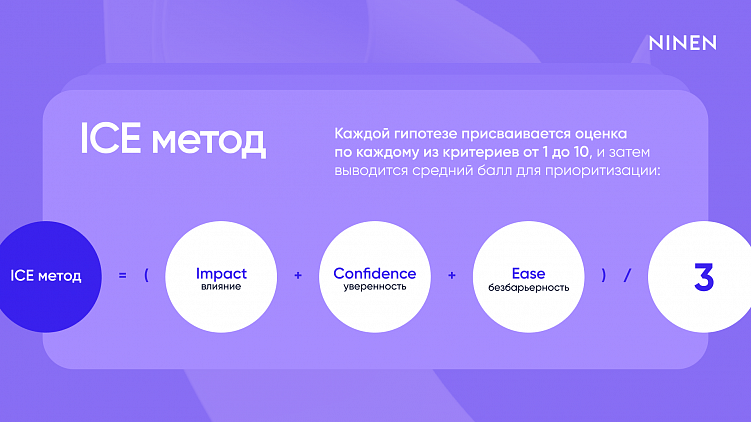 NINEN

ICE метод

Каждой гипотезе присваивается оценка по каждому из критериев от 1 до 10, и затем выводится средний балл для приоритизации:

ICE метод = ( Impact влияние + Confidence уверенность + Ease безбарьерность ) / 3